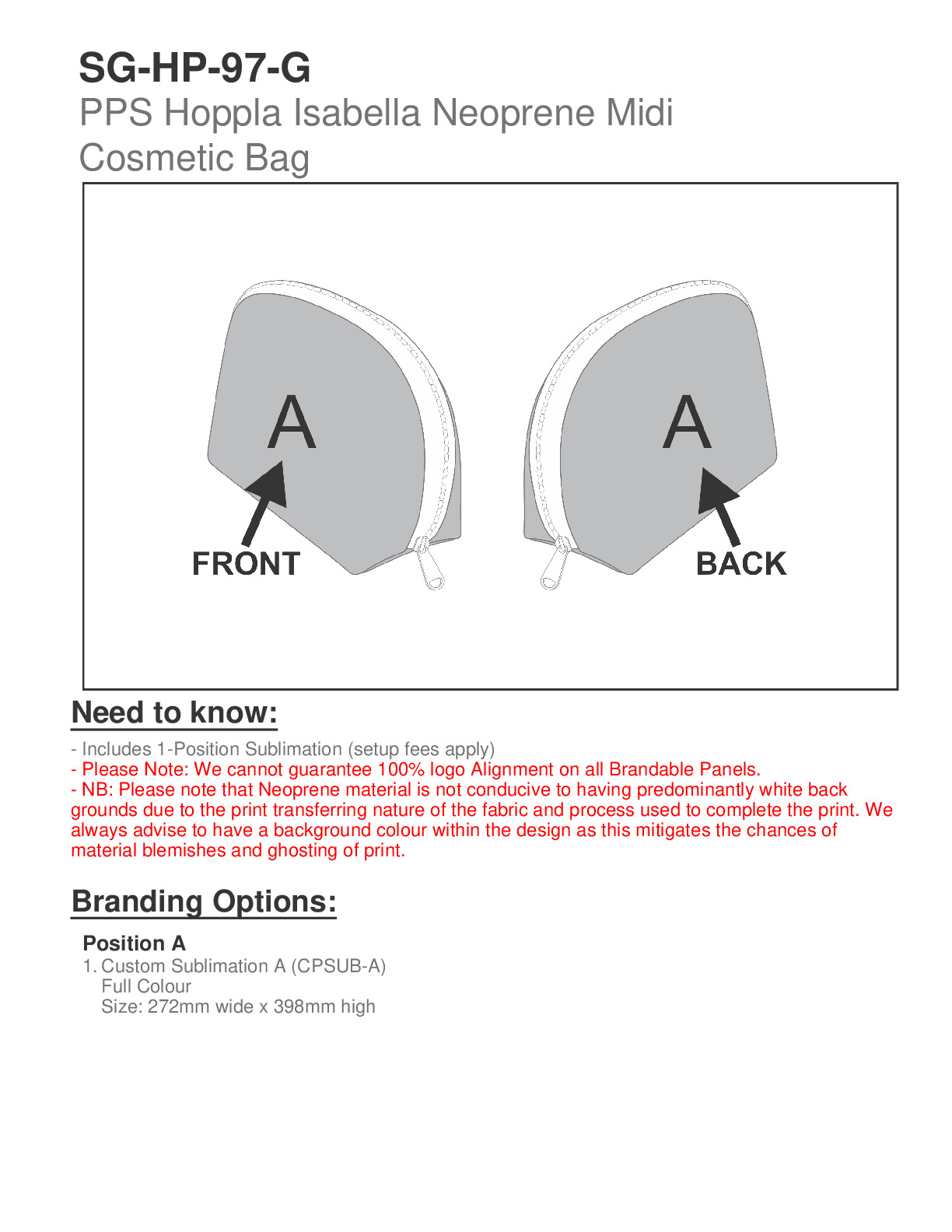 SG-HP-97-G
PPS Hoppla Isabella Neoprene Midi Cosmetic Bag

A
FRONT
A
BACK

Need to know:

- Includes 1-Position Sublimation (setup fees apply)
- Please Note: We cannot guarantee 100% logo Alignment on all Brandable Panels.
- NB: Please note that Neoprene material is not conducive to having predominantly white back grounds due to the print transferring nature of the fabric and process used to complete the print. We always advise to have a background colour within the design as this mitigates the chances of material blemishes and ghosting of print.

Branding Options:

Position A
1. Custom Sublimation A (CPSUB-A)
Full Colour
Size: 272mm wide x 398mm high